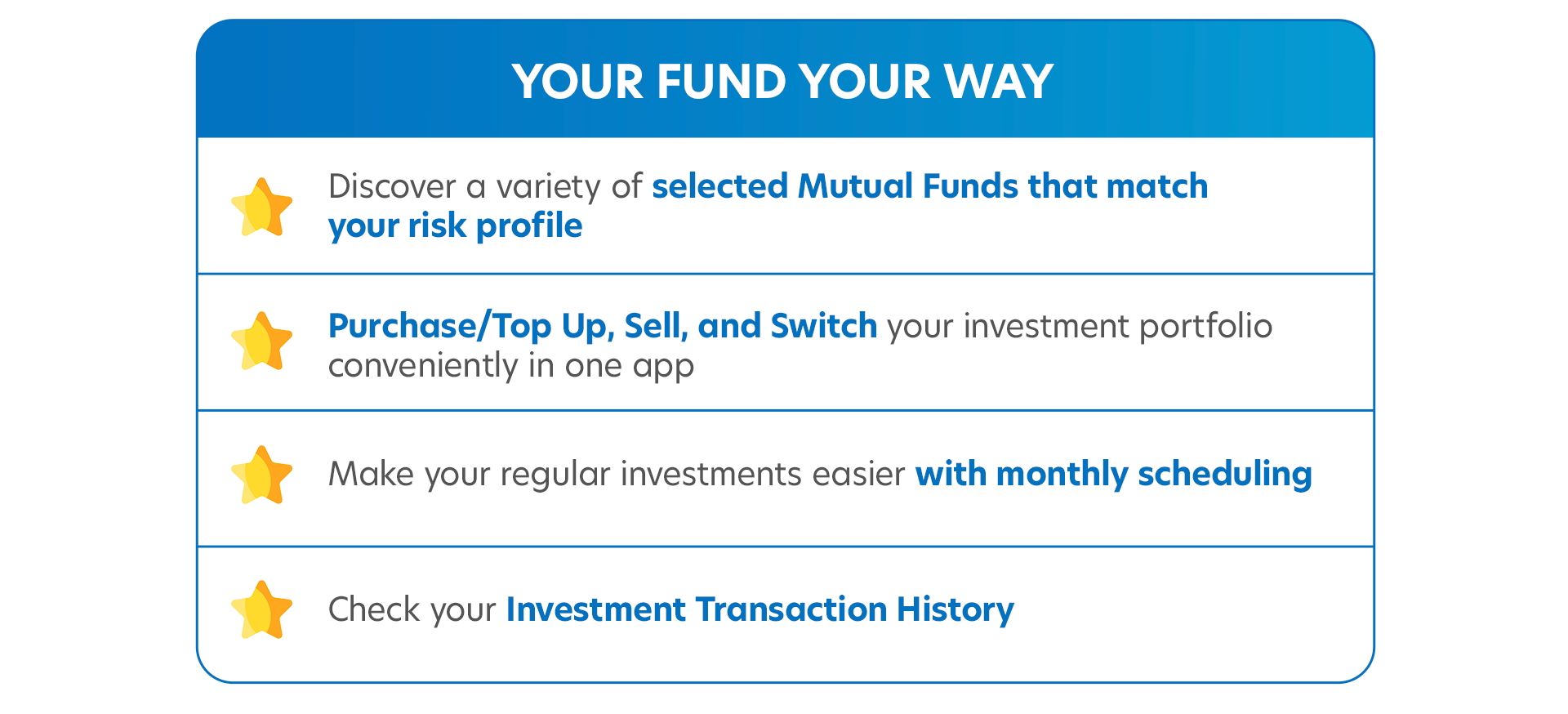 YOUR FUND YOUR WAY

Discover a variety of selected Mutual Funds that match your risk profile

Purchase/Top Up, Sell, and Switch your investment portfolio conveniently in one app

Make your regular investments easier with monthly scheduling

Check your Investment Transaction History